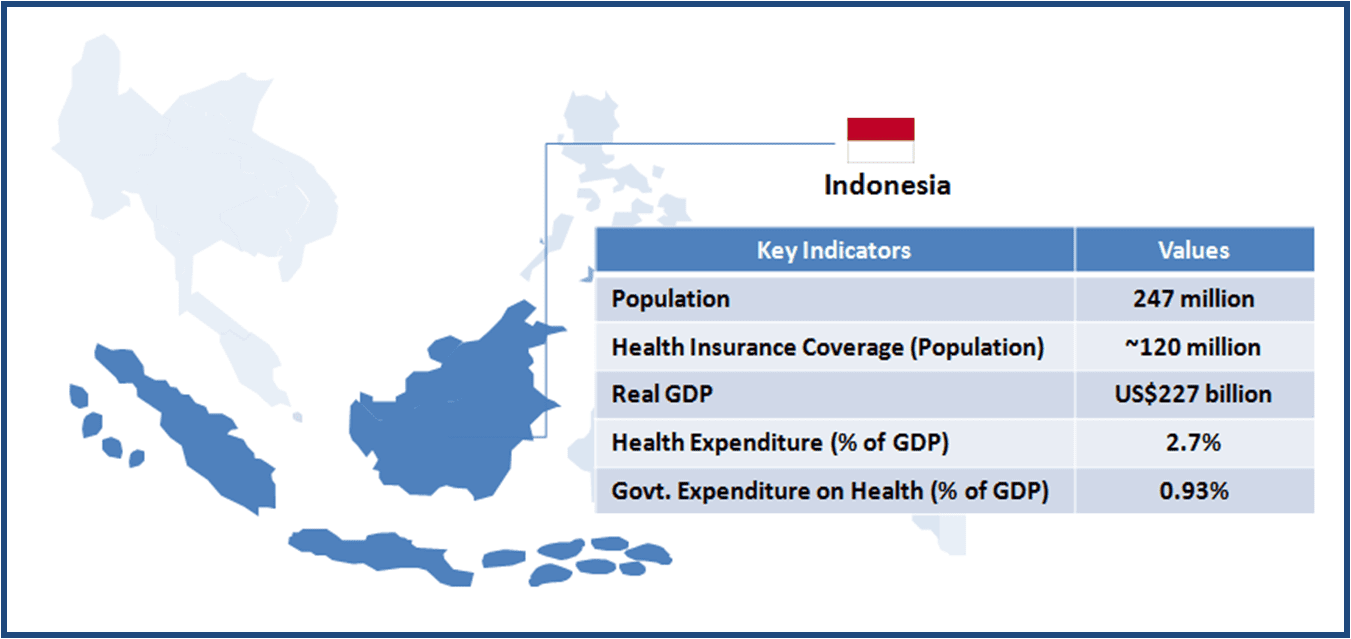 Indonesia

| Key Indicators | Values |
|---|---|
| Population | 247 million |
| Health Insurance Coverage (Population) | ~120 million |
| Real GDP | US$227 billion |
| Health Expenditure (% of GDP) | 2.7% |
| Govt. Expenditure on Health (% of GDP) | 0.93% |